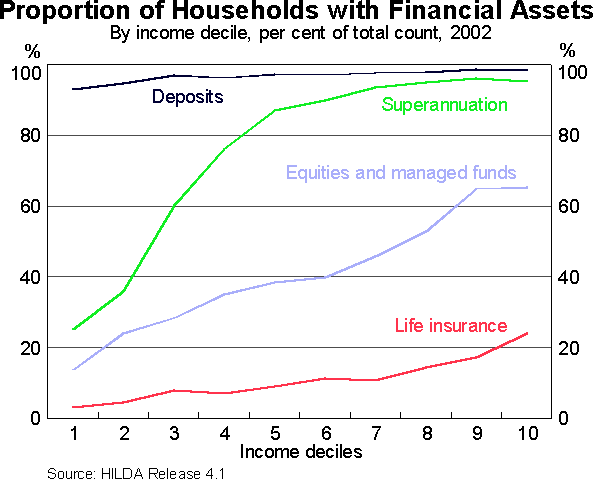 Proportion of Households with Financial Assets
By income decile, per cent of total count, 2002

%
100
80
60
40
20
0

%
100
80
60
40
20
0

Deposits
Superannuation
Equities and managed funds
Life insurance

1 2 3 4 5 6 7 8 9 10
Income deciles

Source: HILDA Release 4.1